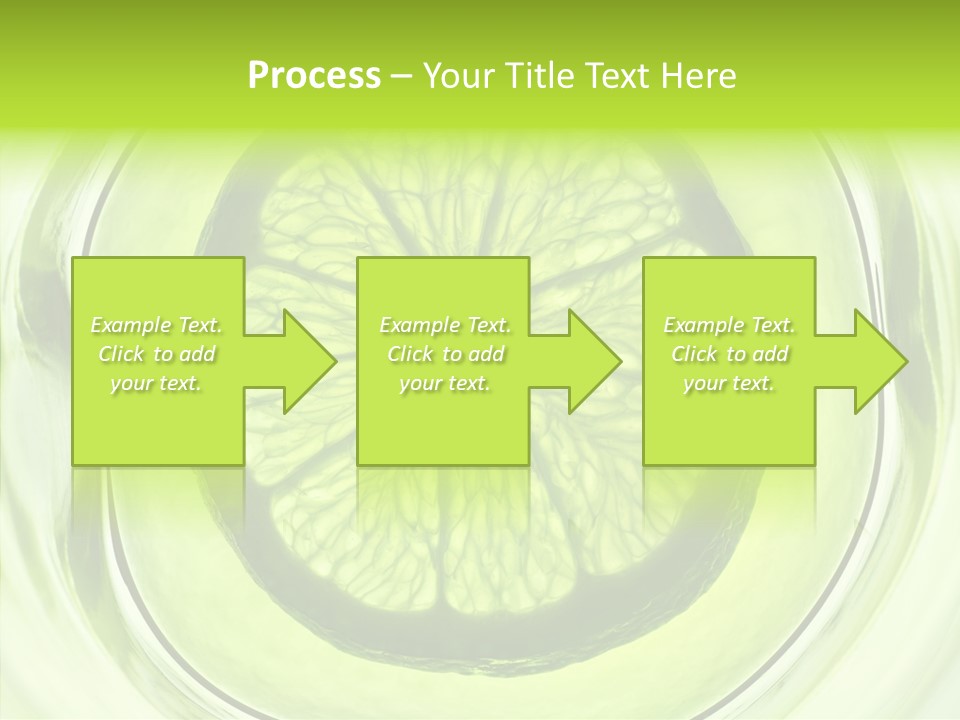 Process – Your Title Text Here

Example Text. Click to add your text.

Example Text. Click to add your text.

Example Text. Click to add your text.